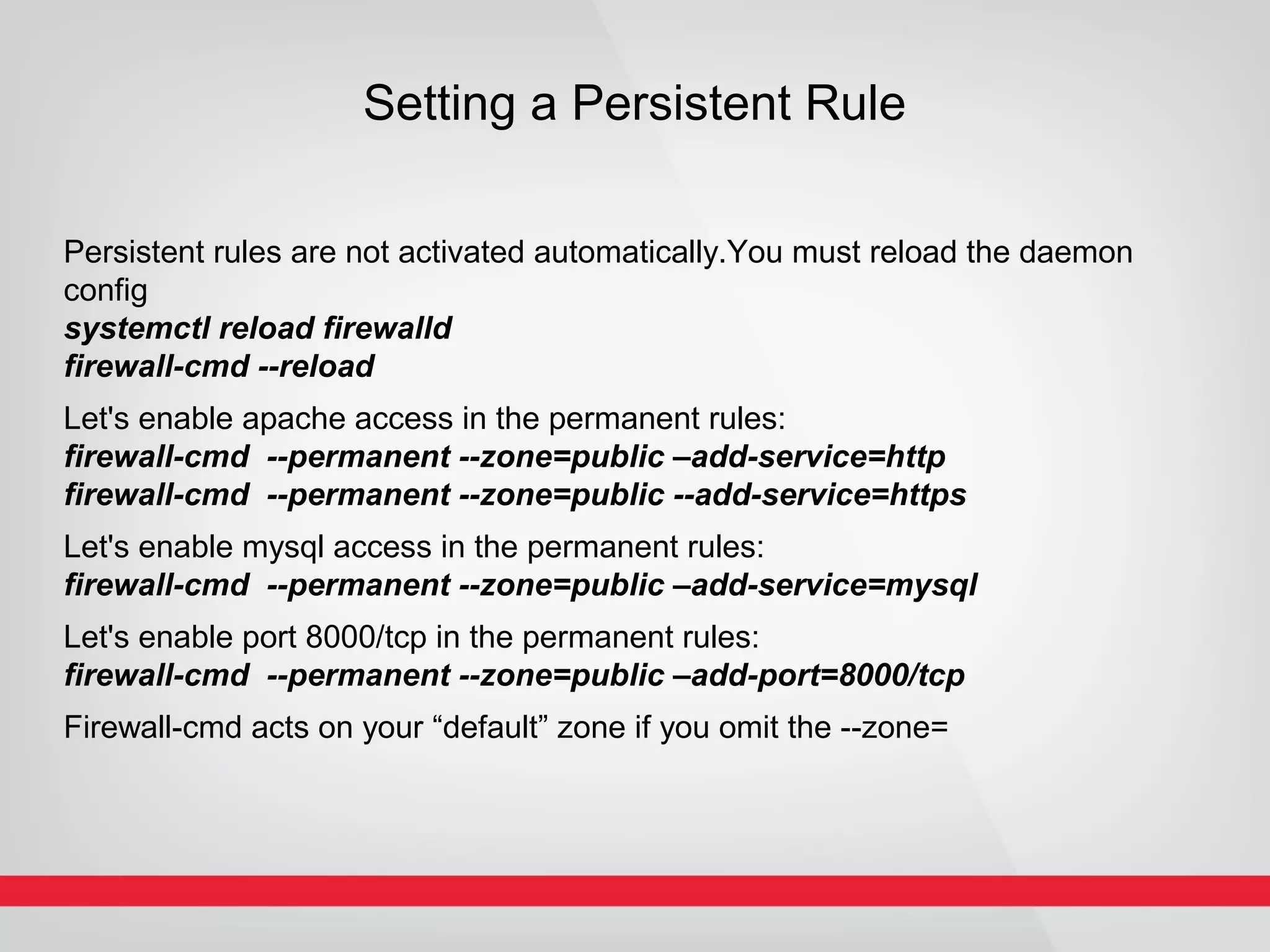 Setting a Persistent Rule

Persistent rules are not activated automatically.You must reload the daemon config
systemctl reload firewalld
firewall-cmd --reload

Let's enable apache access in the permanent rules:
firewall-cmd  --permanent --zone=public –add-service=http
firewall-cmd  --permanent --zone=public --add-service=https

Let's enable mysql access in the permanent rules:
firewall-cmd  --permanent --zone=public –add-service=mysql

Let's enable port 8000/tcp in the permanent rules:
firewall-cmd  --permanent --zone=public –add-port=8000/tcp

Firewall-cmd acts on your “default” zone if you omit the --zone=